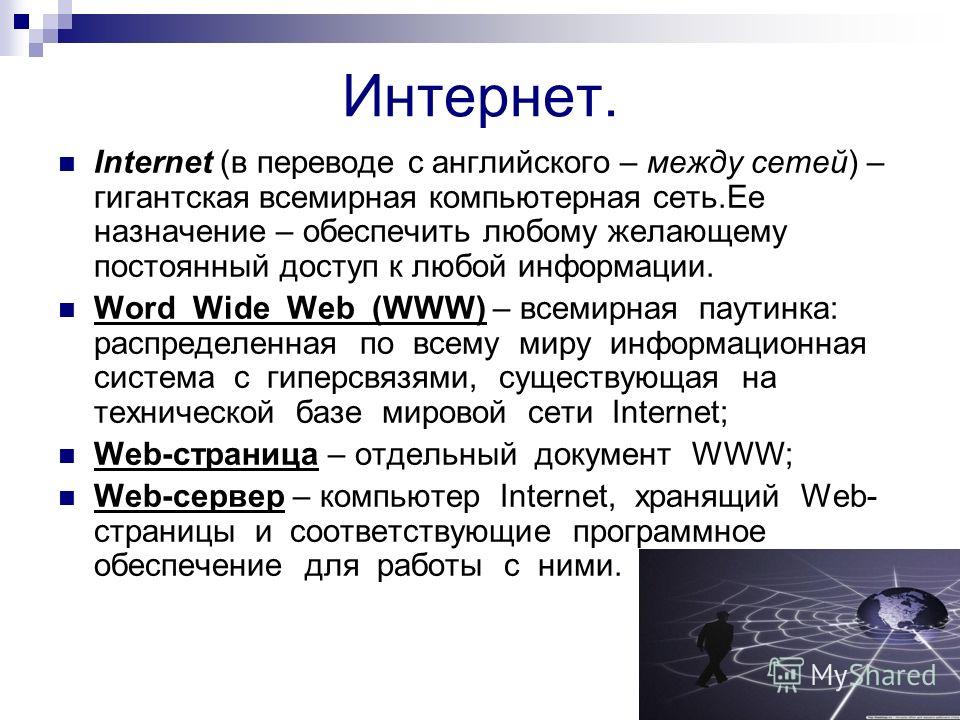 Интернет.

Internet (в переводе с английского – между сетей) – гигантская всемирная компьютерная сеть.Ее назначение – обеспечить любому желающему постоянный доступ к любой информации.

Word Wide Web (WWW) – всемирная паутинка: распределенная по всему миру информационная система с гиперсвязями, существующая на технической базе мировой сети Internet;

Web-страница – отдельный документ WWW;

Web-сервер – компьютер Internet, хранящий Web-страницы и соответствующие программное обеспечение для работы с ними.

MyShared